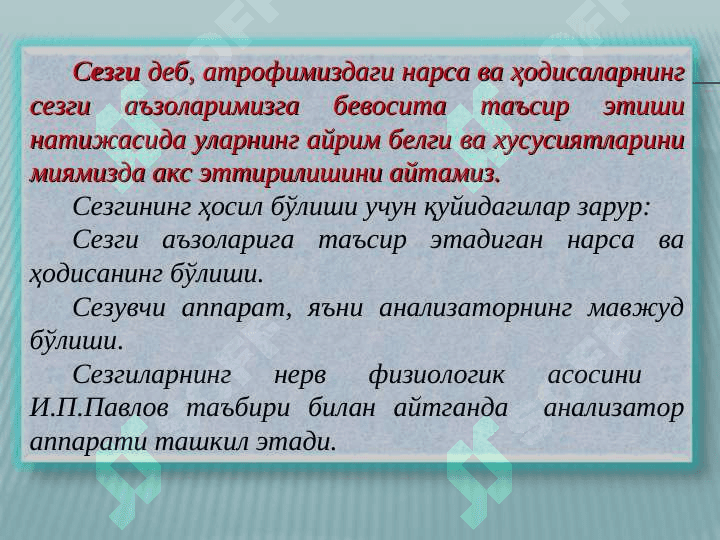 Сезги деб, атрофимиздаги нарса ва ҳодисаларнинг сезги аъзоларимизга бевосита таъсир этиши натижасида уларнинг айрим белги ва хусусиятларини миямизда акс эттирилишини айтамиз.

Сезгининг ҳосил бўлиши учун қуйидагилар зарур:

Сезги аъзоларига таъсир этадиган нарса ва ҳодисанинг бўлиши.

Сезувчи аппарат, яъни анализаторнинг мавжуд бўлиши.

Сезгиларнинг нерв физиологик асосини И.П.Павлов таъбири билан айтганда анализатор аппарати ташкил этади.